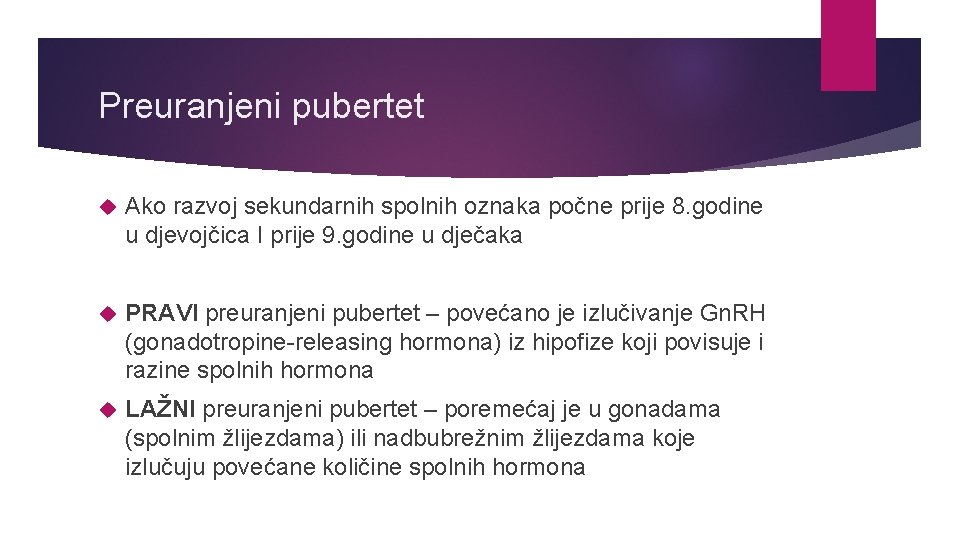 Preuranjeni pubertet

Ako razvoj sekundarnih spolnih oznaka počne prije 8.godine u djevojčica I prije 9.godine u dječaka

PRAVI preuranjeni pubertet – povećano je izlučivanje GnRH (gonadotropine-releasing hormona) iz hipofize koji povisuje i razine spolnih hormona

LAŽNI preuranjeni pubertet – poremećaj je u gonadama (spolnim žlijezdama) ili nadbubrežnim žlijezdama koje izlučuju povećane količine spolnih hormona